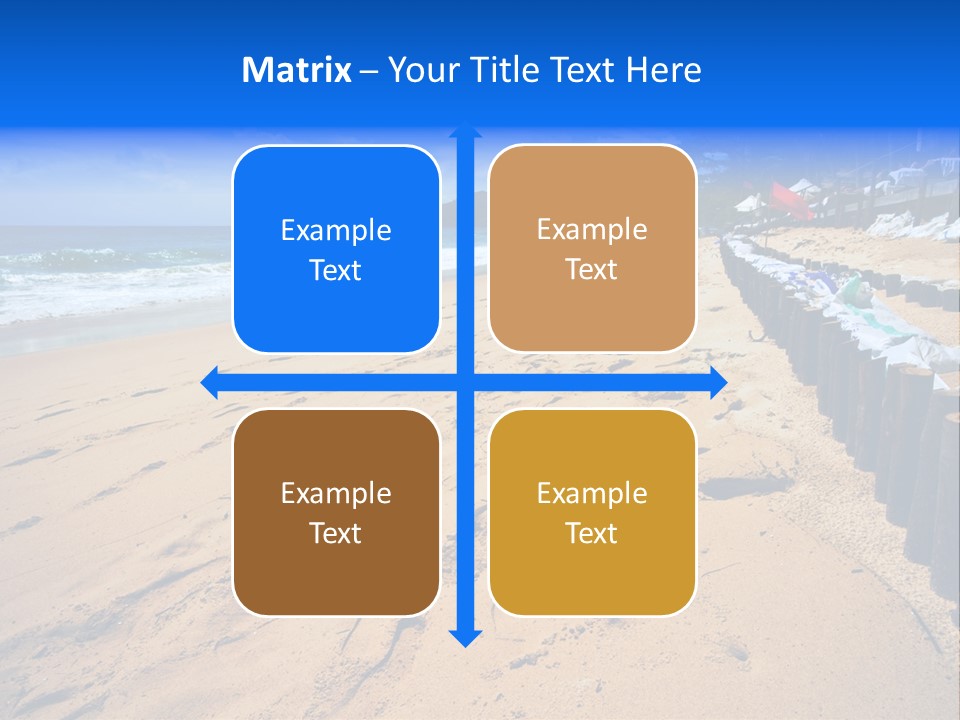 Matrix – Your Title Text Here

Example Text

Example Text

Example Text

Example Text